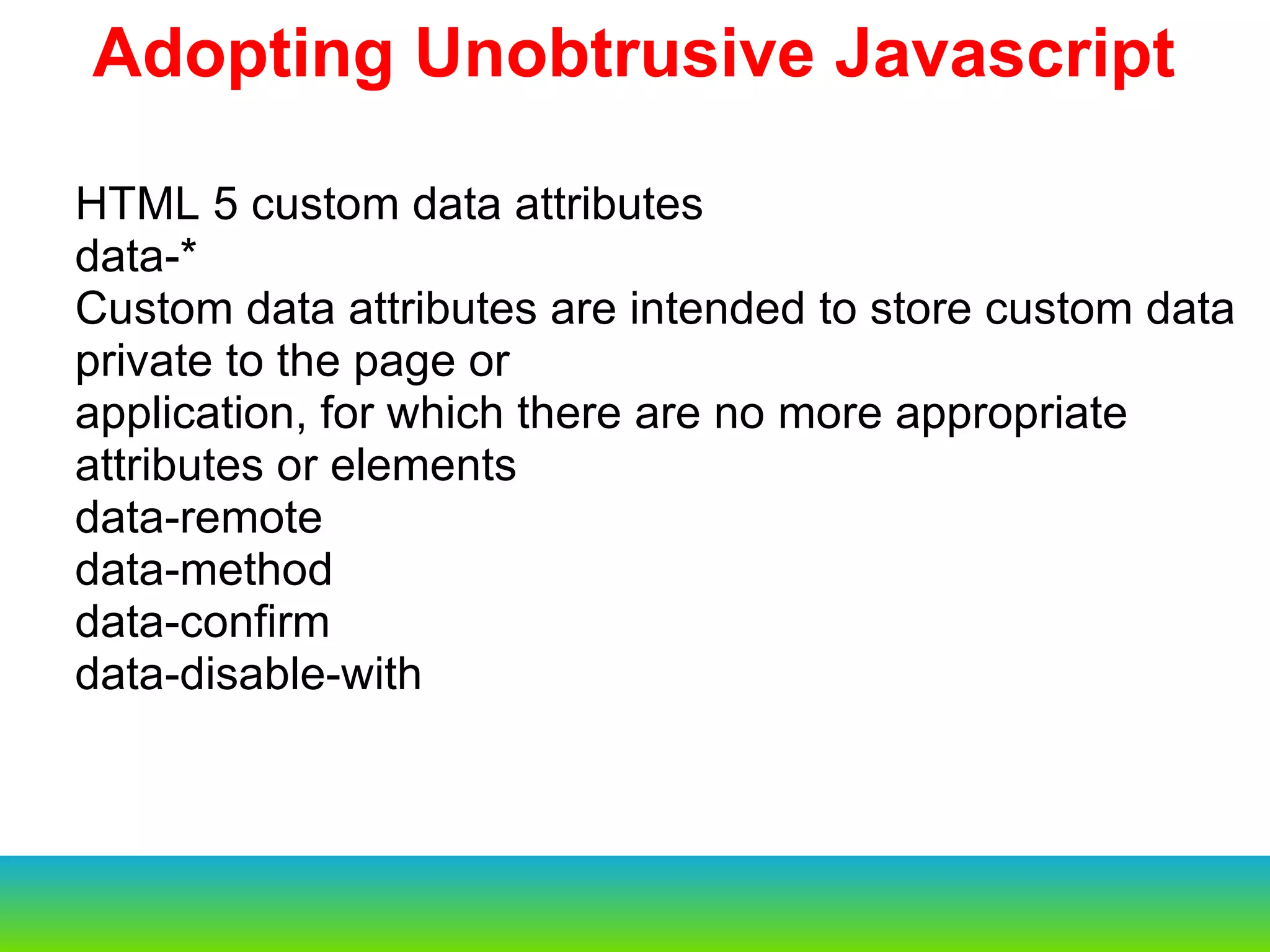 Adopting Unobtrusive Javascript

HTML 5 custom data attributes
data-*
Custom data attributes are intended to store custom data private to the page or
application, for which there are no more appropriate attributes or elements
data-remote
data-method
data-confirm
data-disable-with